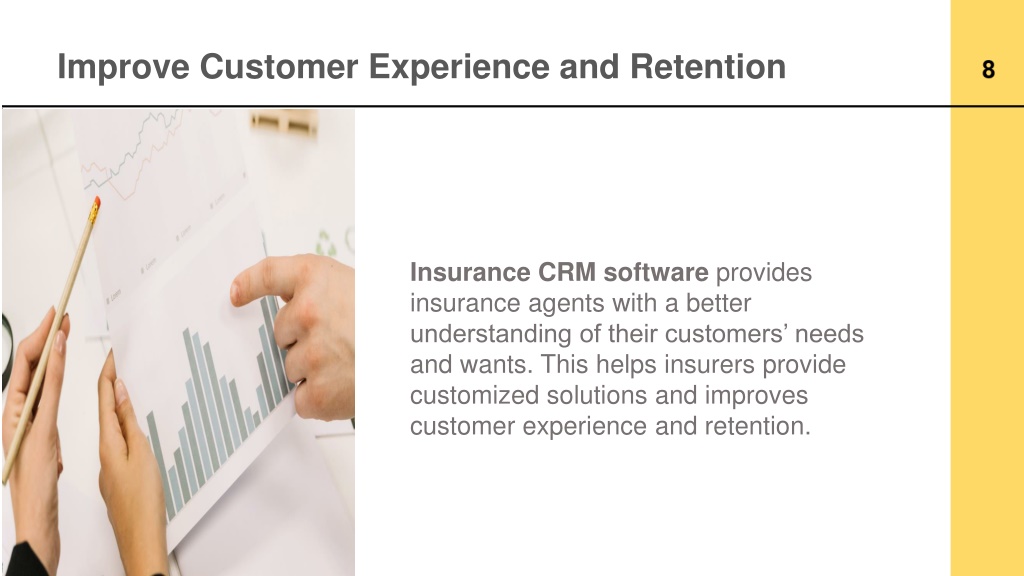 Improve Customer Experience and Retention

8

Insurance CRM software provides insurance agents with a better understanding of their customers’ needs and wants. This helps insurers provide customized solutions and improves customer experience and retention.